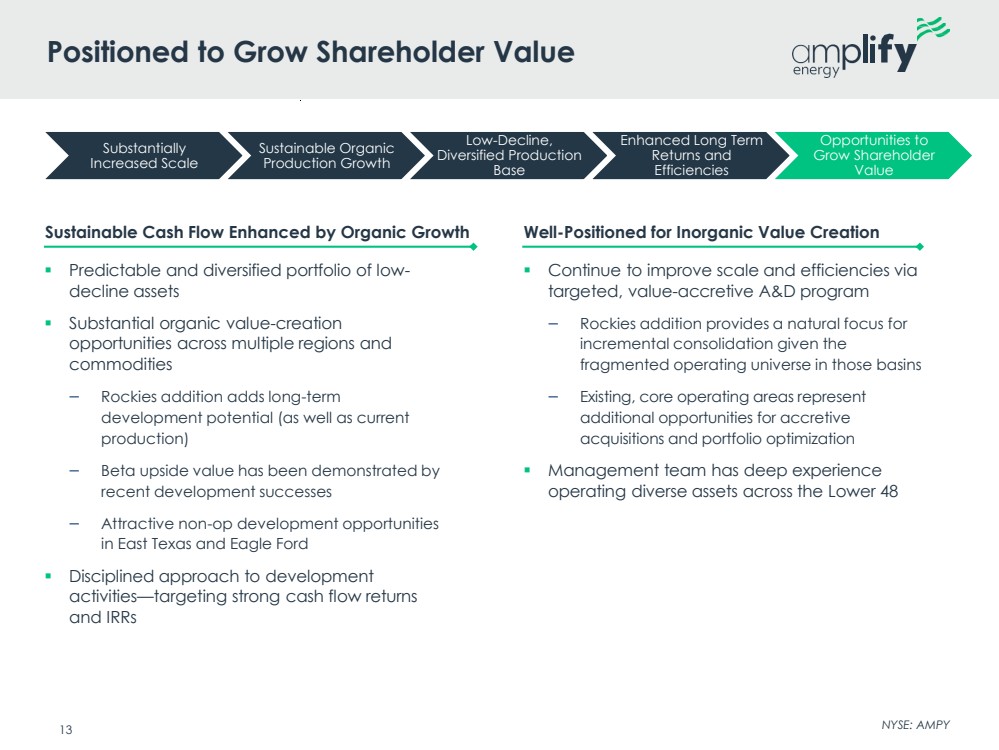 Positioned to Grow Shareholder Value

amplify energy

Substantially Increased Scale

Sustainable Organic Production Growth

Low-Decline, Diversified Production Base

Enhanced Long Term Returns and Efficiencies

Opportunities to Grow Shareholder Value

Sustainable Cash Flow Enhanced by Organic Growth

▪ Predictable and diversified portfolio of low-decline assets

▪ Substantial organic value-creation opportunities across multiple regions and commodities

– Rockies addition adds long-term development potential (as well as current production)

– Beta upside value has been demonstrated by recent development successes

– Attractive non-op development opportunities in East Texas and Eagle Ford

▪ Disciplined approach to development activities—targeting strong cash flow returns and IRRs

Well-Positioned for Inorganic Value Creation

▪ Continue to improve scale and efficiencies via targeted, value-accretive A&D program

– Rockies addition provides a natural focus for incremental consolidation given the fragmented operating universe in those basins

– Existing, core operating areas represent additional opportunities for accretive acquisitions and portfolio optimization

▪ Management team has deep experience operating diverse assets across the Lower 48

13

NYSE: AMPY